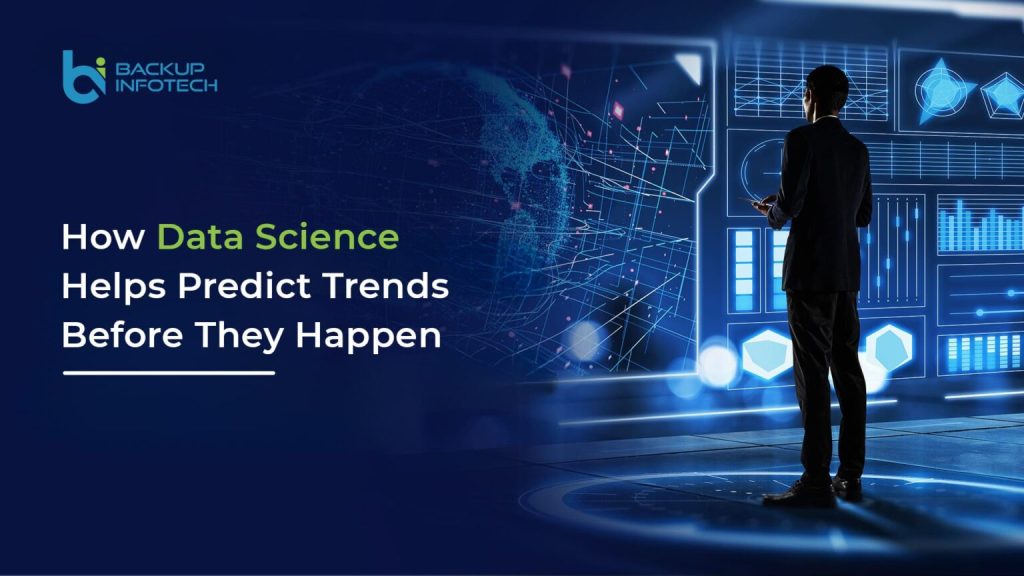 BACKUP INFOTECH

How Data Science Helps Predict Trends Before They Happen